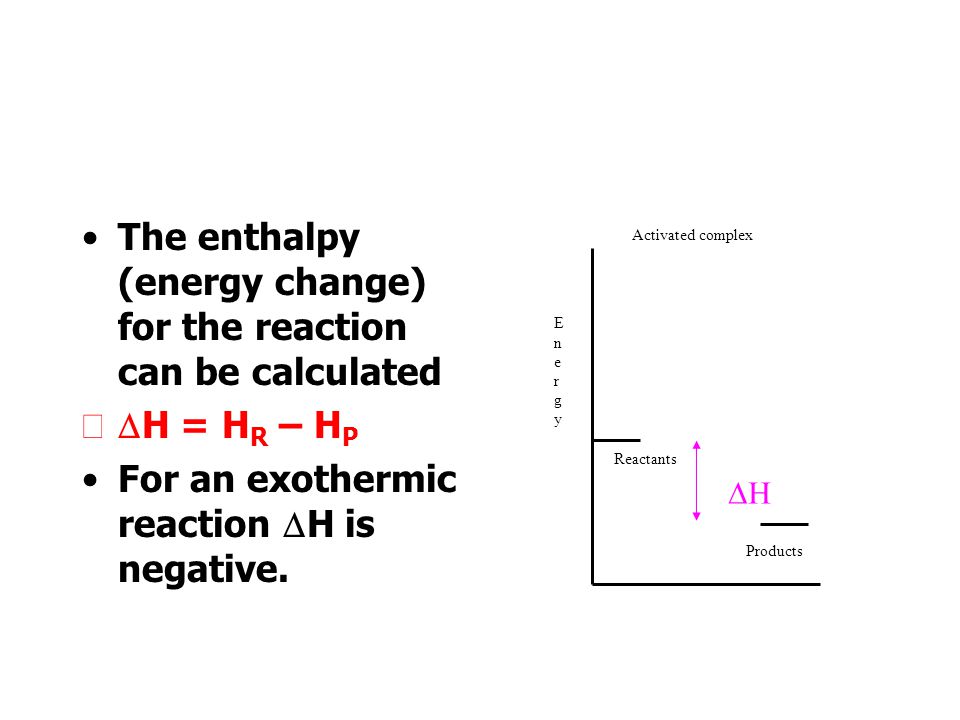 • The enthalpy (energy change) for the reaction can be calculated

$\Delta H = H_R - H_P$

• For an exothermic reaction $\Delta H$ is negative.

Activated complex

Energy

Reactants

$\Delta H$

Products